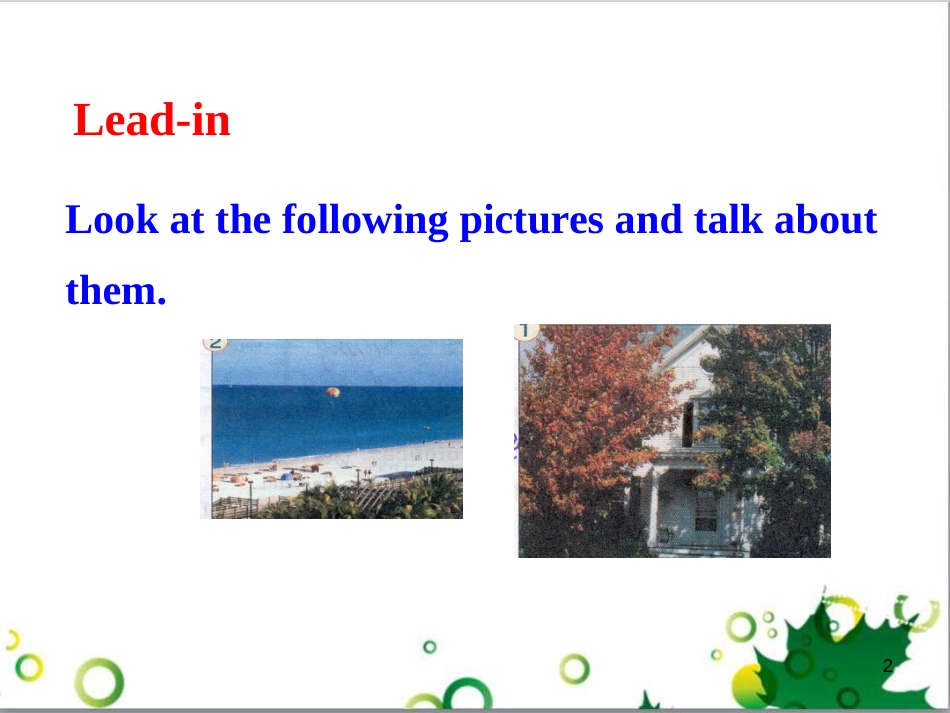 Lead-in

Look at the following pictures and talk about them.

2

1

2